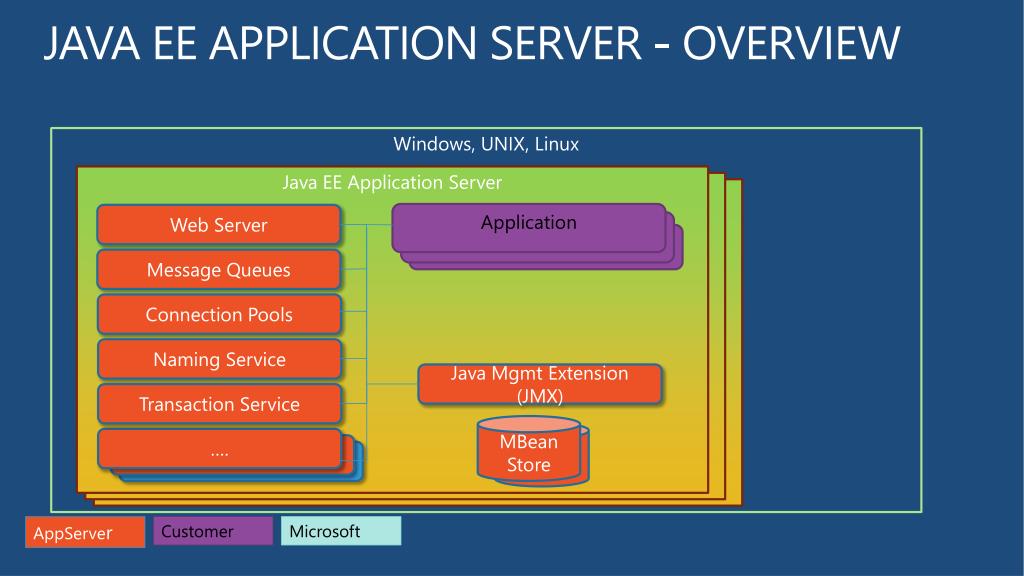 JAVA EE APPLICATION SERVER - OVERVIEW

Windows, UNIX, Linux

Java EE Application Server

Web Server

Message Queues

Connection Pools

Naming Service

Transaction Service

....

Application

Java Mgmt Extension (JMX)

MBean Store

AppServer

Customer

Microsoft